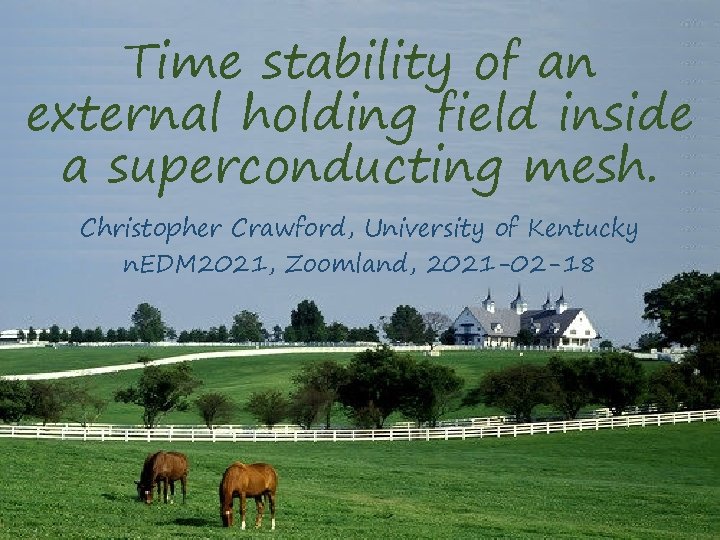 Time stability of an external holding field inside a superconducting mesh.

Christopher Crawford, University of Kentucky
nEDM2021, Zoomland, 2021-02-18